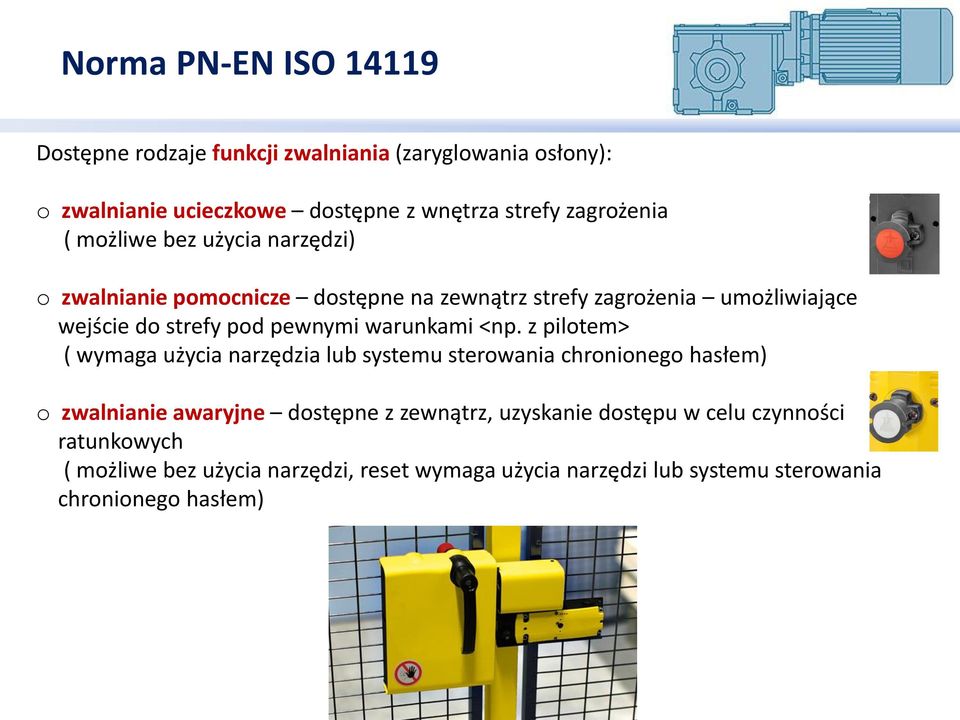 Norma PN-EN ISO 14119

Dostępne rodzaje funkcji zwalniania (zaryglowania osłony):

o zwalnianie ucieczkowe – dostępne z wnętrza strefy zagrożenia ( możliwe bez użycia narzędzi)

o zwalnianie pomocnicze – dostępne na zewnątrz strefy zagrożenia – umożliwiające wejście do strefy pod pewnymi warunkami <np. z pilotem> ( wymaga użycia narzędzia lub systemu sterowania chronionego hasłem)

o zwalnianie awaryjne – dostępne z zewnątrz, uzyskanie dostępu w celu czynności ratunkowych ( możliwe bez użycia narzędzi, reset wymaga użycia narzędzi lub systemu sterowania chronionego hasłem)